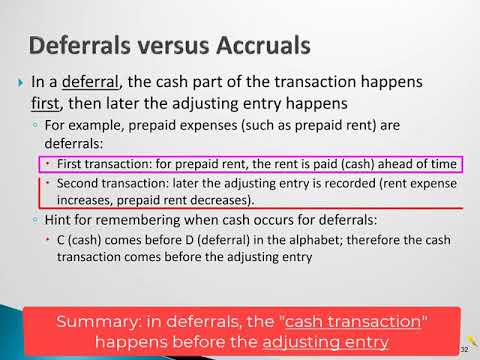 Deferrals versus Accruals

In a deferral, the cash part of the transaction happens first, then later the adjusting entry happens

For example, prepaid expenses (such as prepaid rent) are deferrals:

First transaction: for prepaid rent, the rent is paid (cash) ahead of time

Second transaction: later the adjusting entry is recorded (rent expense increases, prepaid rent decreases).

Hint for remembering when cash occurs for deferrals:

C (cash) comes before D (deferral) in the alphabet; therefore the cash transaction comes before the adjusting entry

Summary: in deferrals, the "cash transaction" happens before the adjusting entry

32